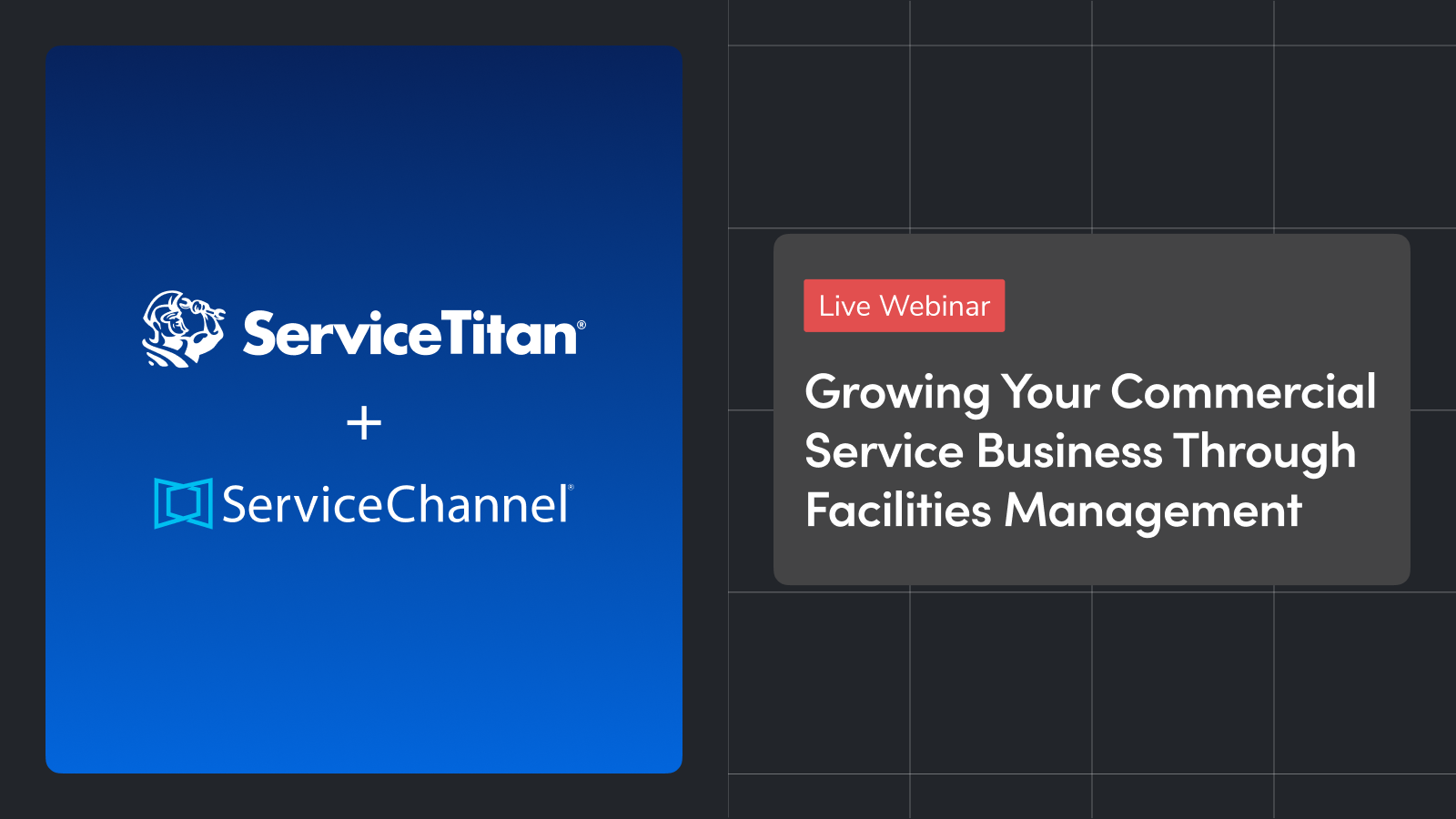 ServiceTitan®

+

ServiceChannel®

Live Webinar

Growing Your Commercial Service Business Through Facilities Management